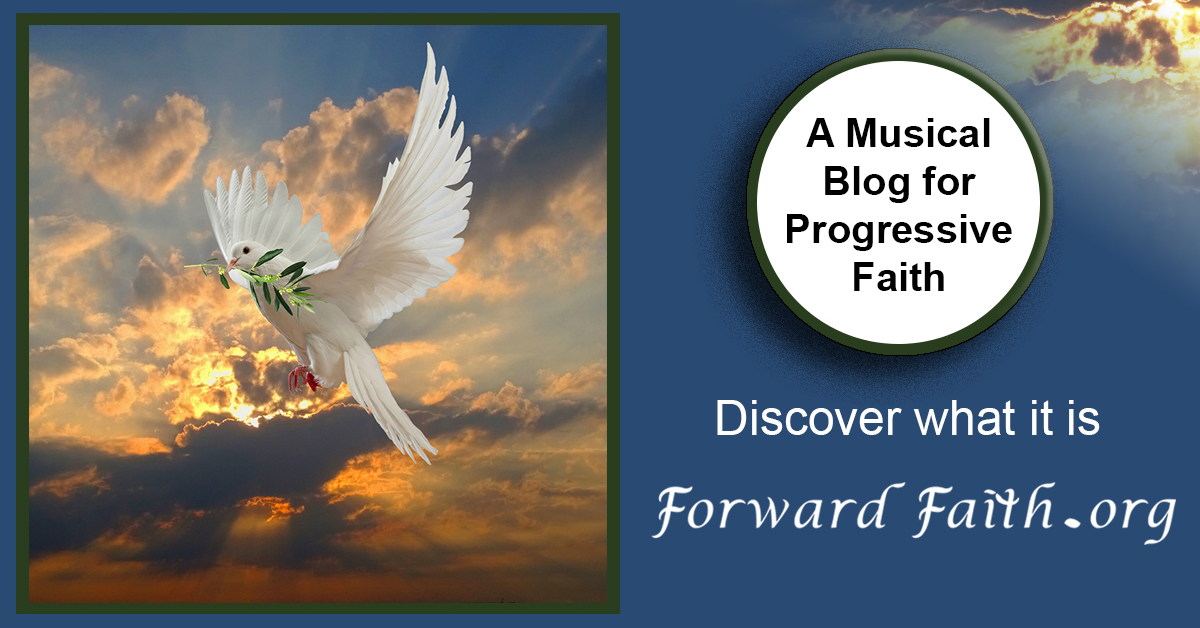 A Musical Blog for Progressive Faith

Discover what it is

Forward Faith.org